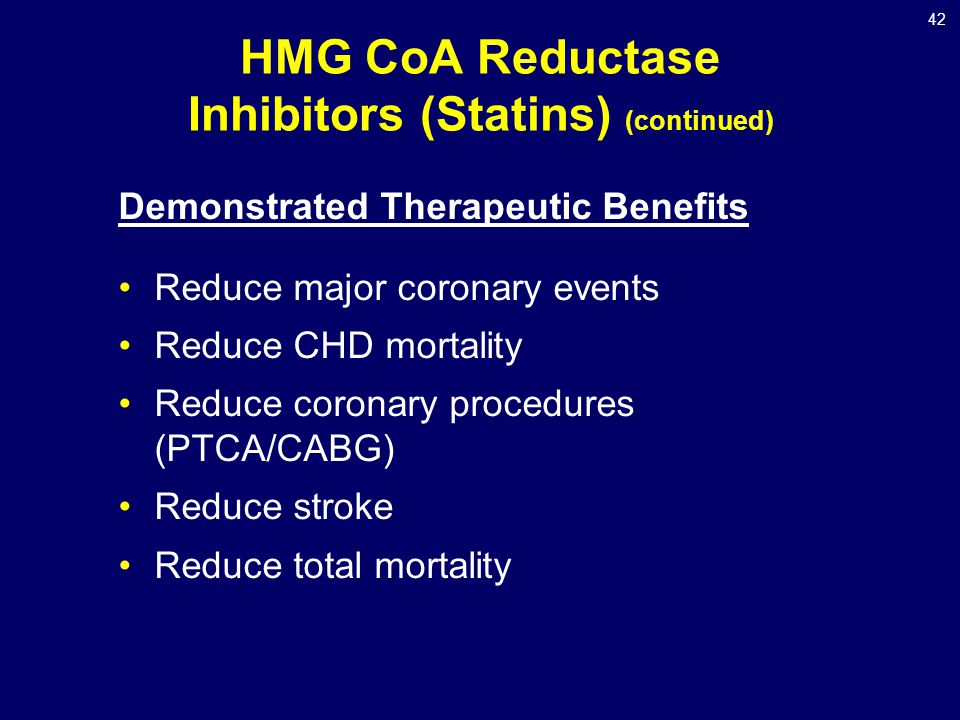 42

HMG CoA Reductase Inhibitors (Statins) (continued)

Demonstrated Therapeutic Benefits

• Reduce major coronary events
• Reduce CHD mortality
• Reduce coronary procedures (PTCA/CABG)
• Reduce stroke
• Reduce total mortality